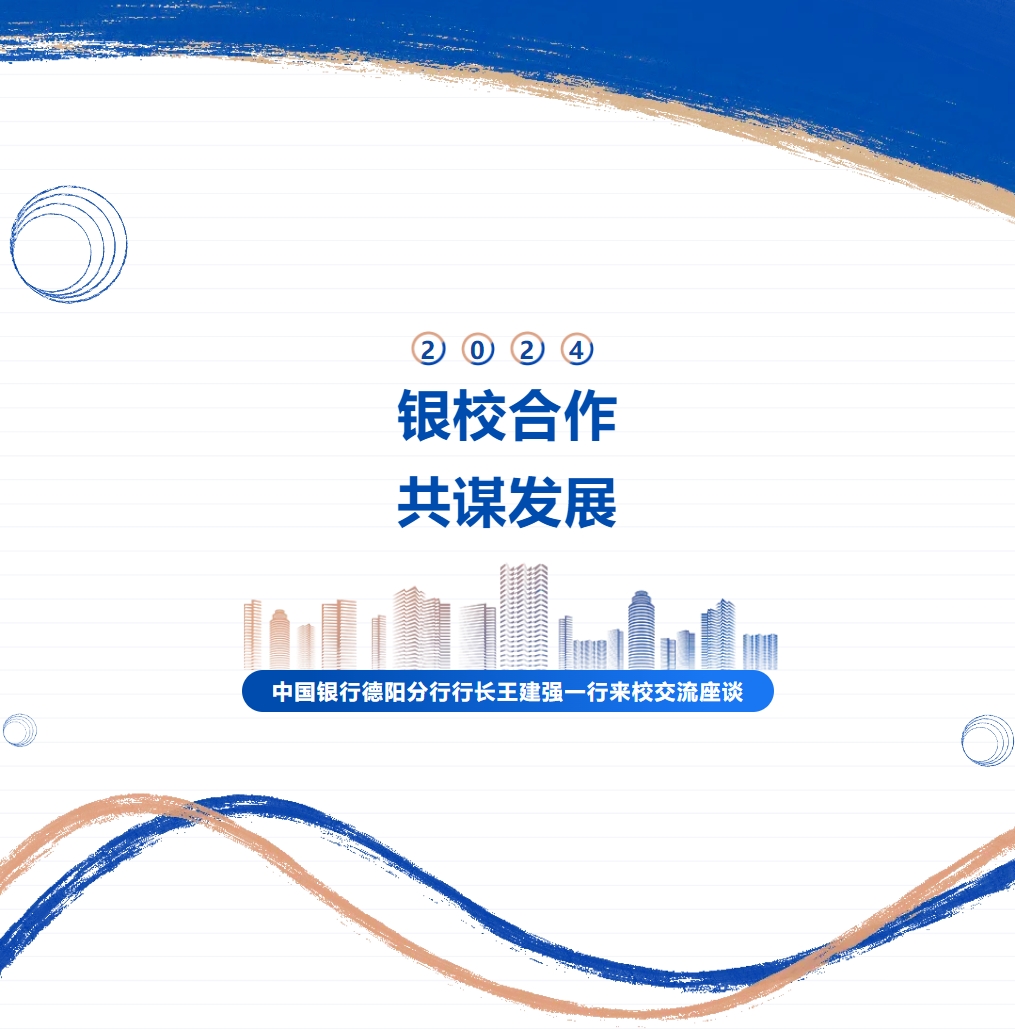 2 0 2 4
银校合作
共谋发展

中国银行德阳分行行长王建强一行来校交流座谈